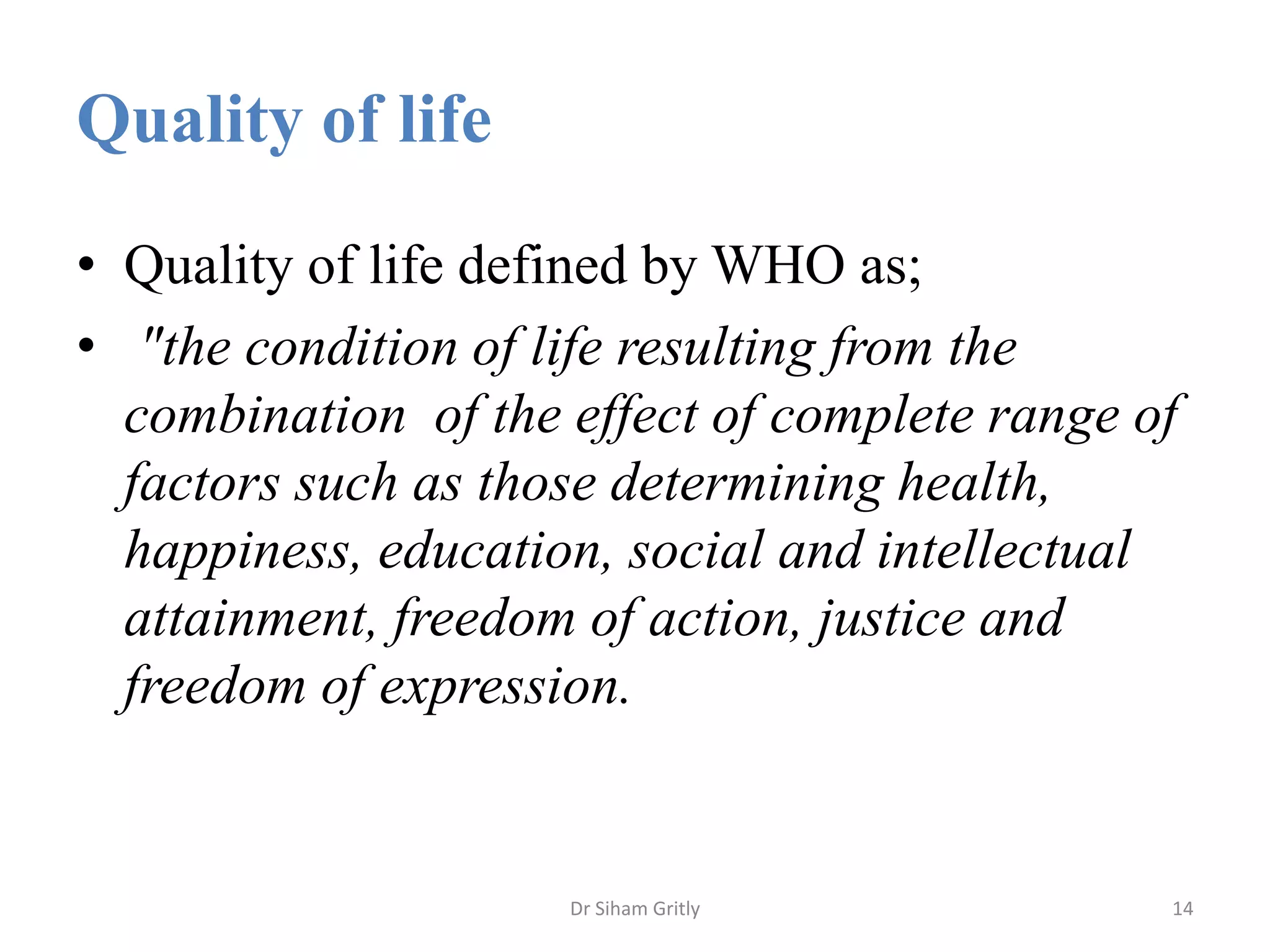 Quality of life

• Quality of life defined by WHO as;
• "the condition of life resulting from the combination of the effect of complete range of factors such as those determining health, happiness, education, social and intellectual attainment, freedom of action, justice and freedom of expression.

Dr Siham Gritly

14